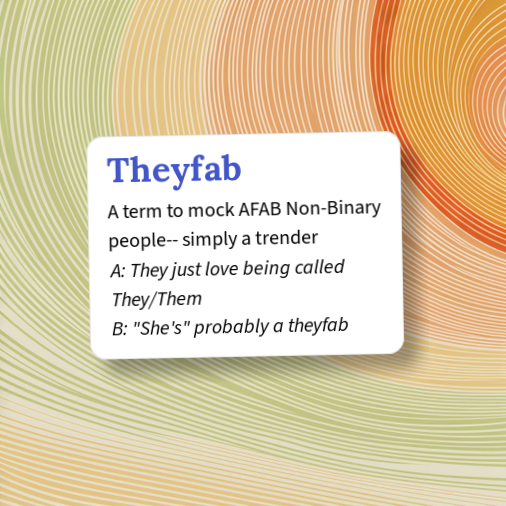 Theyfab

A term to mock AFAB Non-Binary people-- simply a trender

A: They just love being called They/Them
B: "She's" probably a theyfab